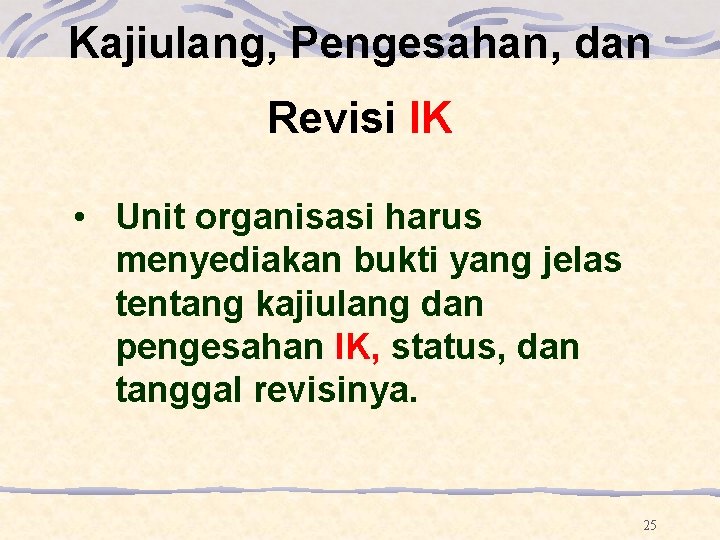 Kajiulang, Pengesahan, dan Revisi IK

• Unit organisasi harus menyediakan bukti yang jelas tentang kajiulang dan pengesahan IK, status, dan tanggal revisinya.

25